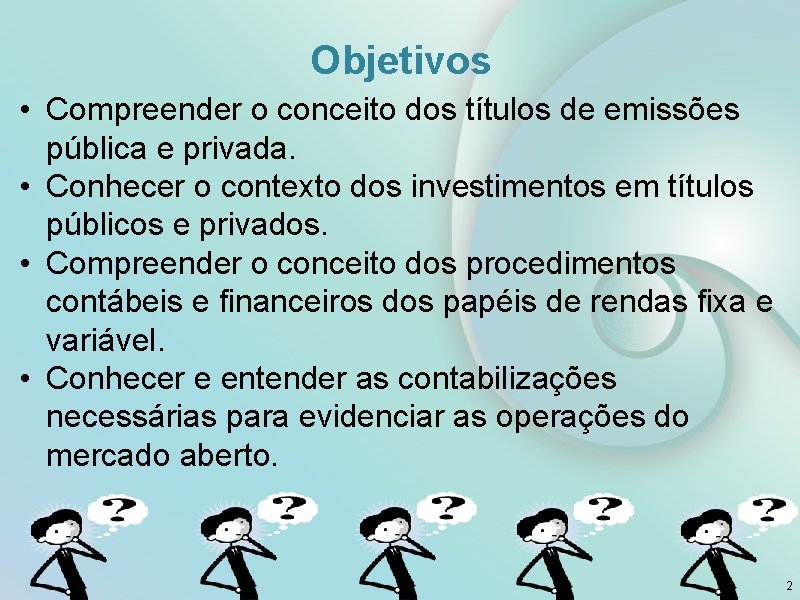 Objetivos

• Compreender o conceito dos títulos de emissões pública e privada.
• Conhecer o contexto dos investimentos em títulos públicos e privados.
• Compreender o conceito dos procedimentos contábeis e financeiros dos papéis de rendas fixa e variável.
• Conhecer e entender as contabilizações necessárias para evidenciar as operações do mercado aberto.

?
?
?
?
?

2